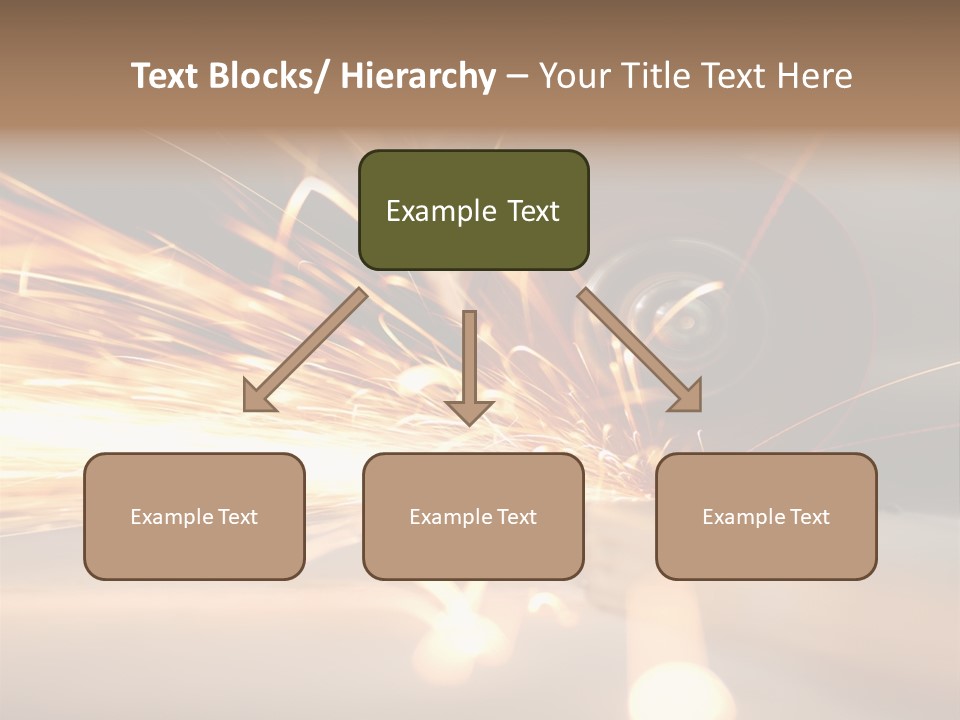 Text Blocks/ Hierarchy – Your Title Text Here

Example Text

Example Text

Example Text

Example Text